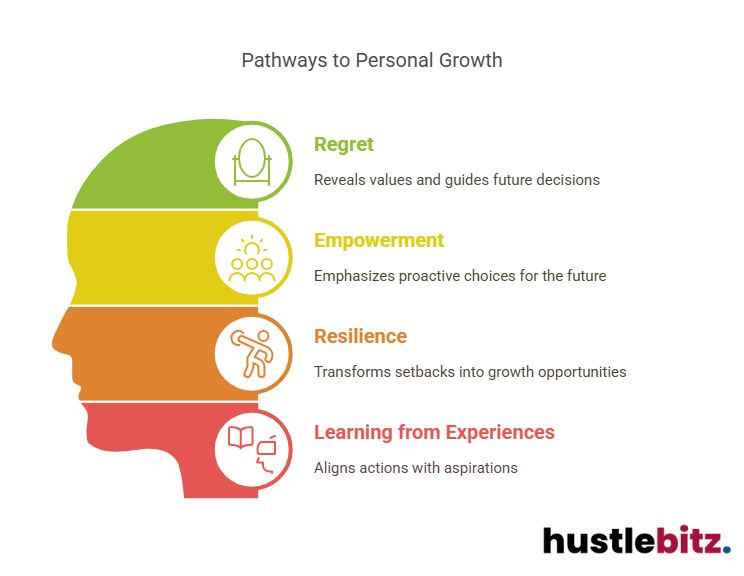 Pathways to Personal Growth

Regret

Reveals values and guides future decisions

Empowerment

Emphasizes proactive choices for the future

Resilience

Transforms setbacks into growth opportunities

Learning from Experiences

Aligns actions with aspirations

hustlebitz.